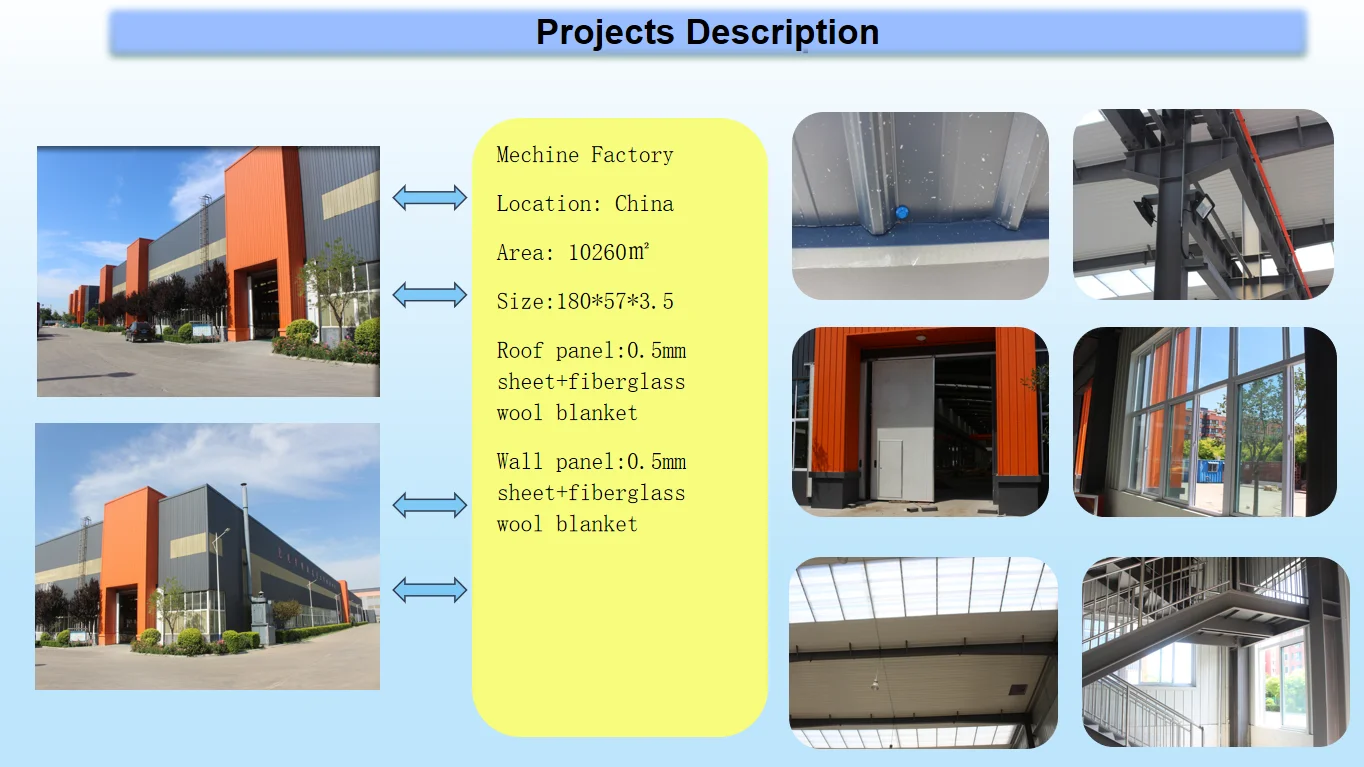 Projects Description

Mechine Factory

Location: China

Area: 10260㎡

Size:180*57*3.5

Roof panel:0.5mm sheet+fiberglass wool blanket

Wall panel:0.5mm sheet+fiberglass wool blanket